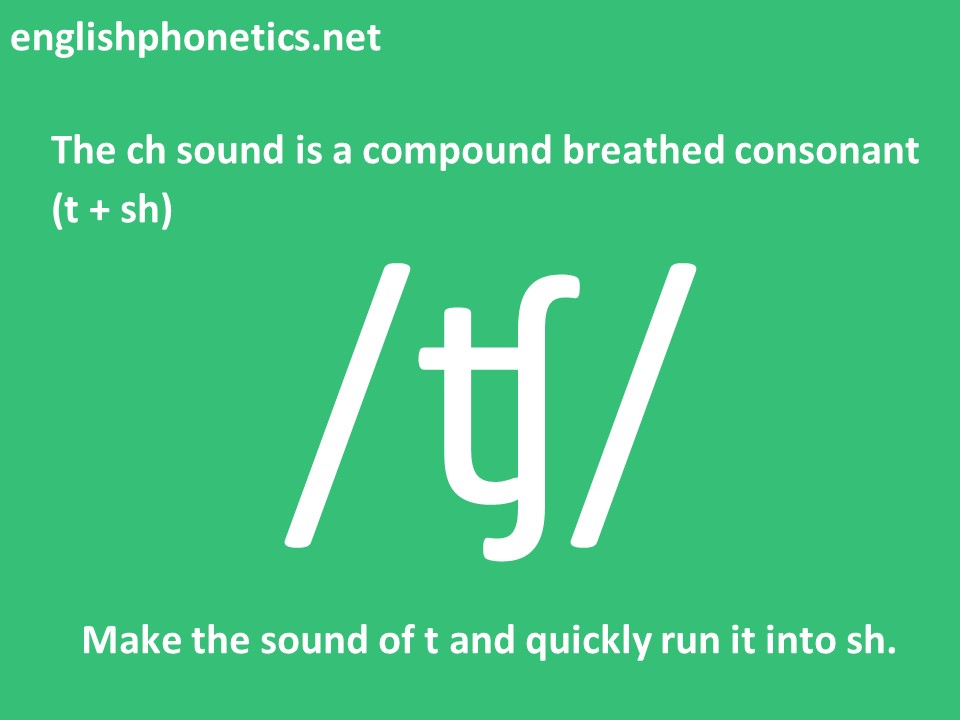 englishphonetics.net

The ch sound is a compound breathed consonant (t + sh)

/ʧ/

Make the sound of t and quickly run it into sh.